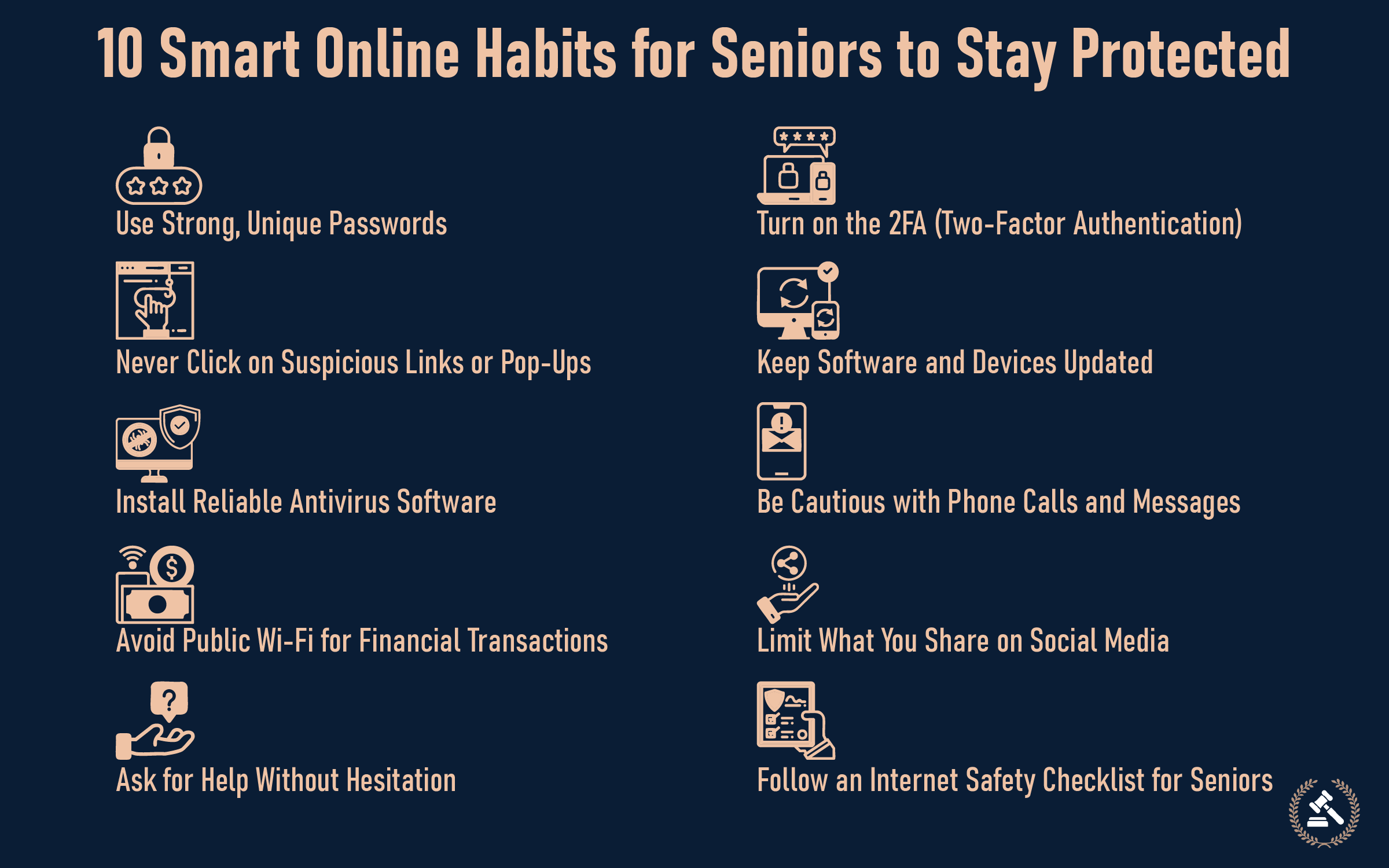 10 Smart Online Habits for Seniors to Stay Protected

Use Strong, Unique Passwords

Never Click on Suspicious Links or Pop-Ups

Install Reliable Antivirus Software

Avoid Public Wi-Fi for Financial Transactions

Ask for Help Without Hesitation

Turn on the 2FA (Two-Factor Authentication)

Keep Software and Devices Updated

Be Cautious with Phone Calls and Messages

Limit What You Share on Social Media

Follow an Internet Safety Checklist for Seniors